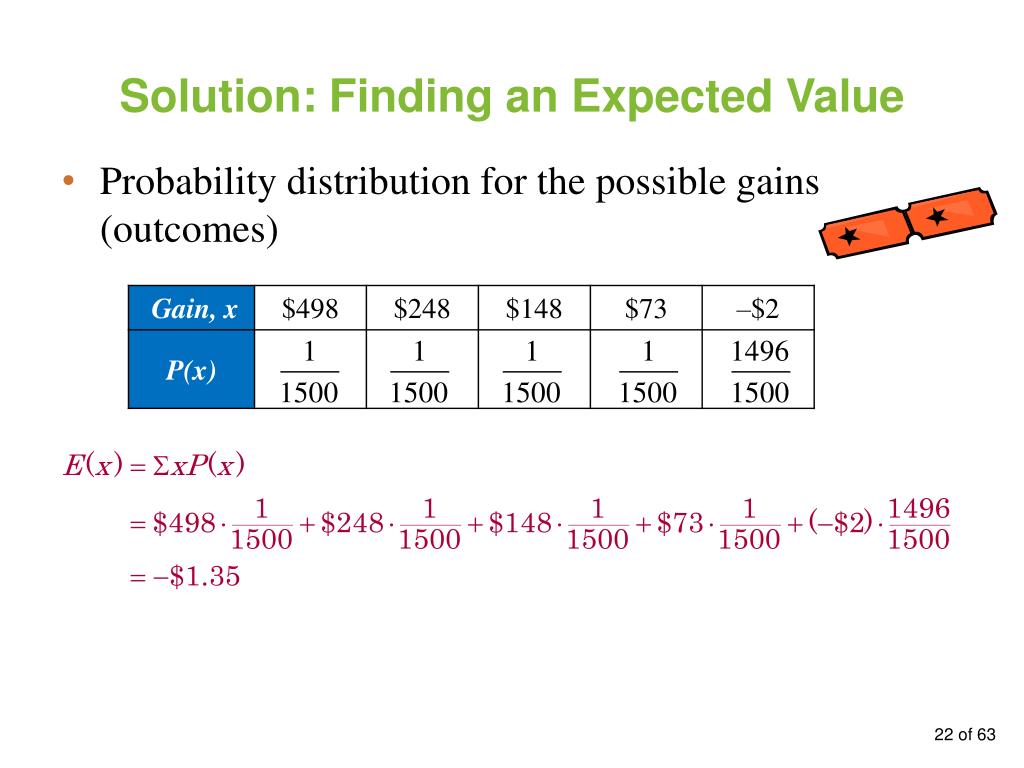 Solution: Finding an Expected Value

• Probability distribution for the possible gains (outcomes)

| Gain, x | \$498 | \$248 | \$148 | \$73 | –\$2 |
|---|---|---|---|---|---|
| P(x) | $\frac{1}{1500}$ | $\frac{1}{1500}$ | $\frac{1}{1500}$ | $\frac{1}{1500}$ | $\frac{1496}{1500}$ |

$E(x) = \Sigma xP(x)$

$= \$498 \cdot \frac{1}{1500} + \$248 \cdot \frac{1}{1500} + \$148 \cdot \frac{1}{1500} + \$73 \cdot \frac{1}{1500} + (-\$2) \cdot \frac{1496}{1500}$

$= -\$1.35$

22 of 63